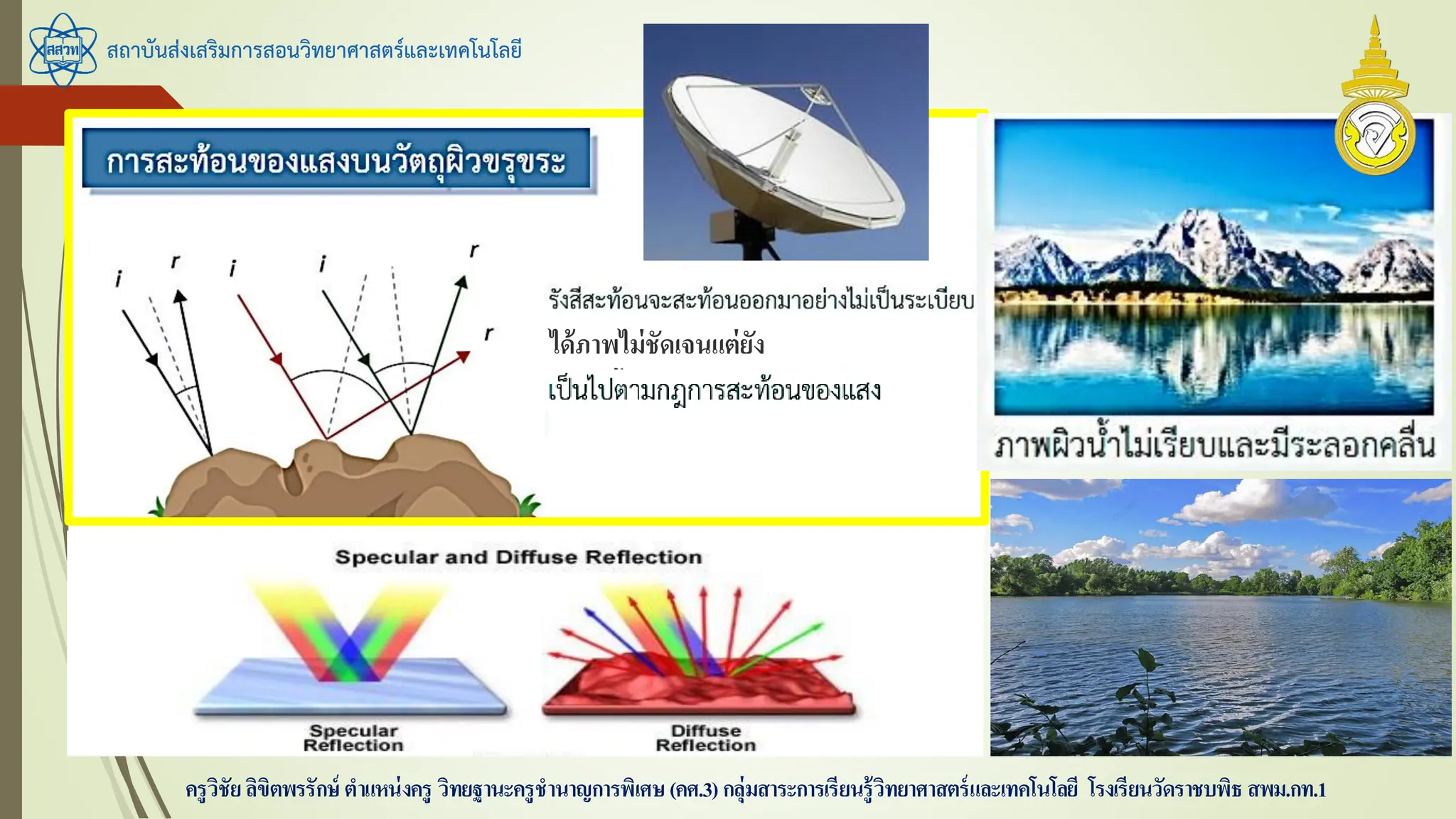 สสวท

สถาบันส่งเสริมการสอนวิทยาศาสตร์และเทคโนโลยี

การสะท้อนของแสงบนวัตถุผิวขรุขระ

i r i i r r

รังสีสะท้อนจะสะท้อนออกมาอย่างไม่เป็นระเบียบ

ได้ภาพไม่ชัดเจนแต่ยัง

เป็นไปตามกฎการสะท้อนของแสง

ภาพผิวน้ำไม่เรียบและมีระลอกคลื่น

Specular and Diffuse Reflection

Specular Reflection

Diffuse Reflection

ครูวิชัย ลิขิตพรรักษ์ ตำแหน่งครู วิทยฐานะครูชำนาญการพิเศษ (คศ.3) กลุ่มสาระการเรียนรู้วิทยาศาสตร์และเทคโนโลยี โรงเรียนวัดราชบพิธ สพม.กท.1